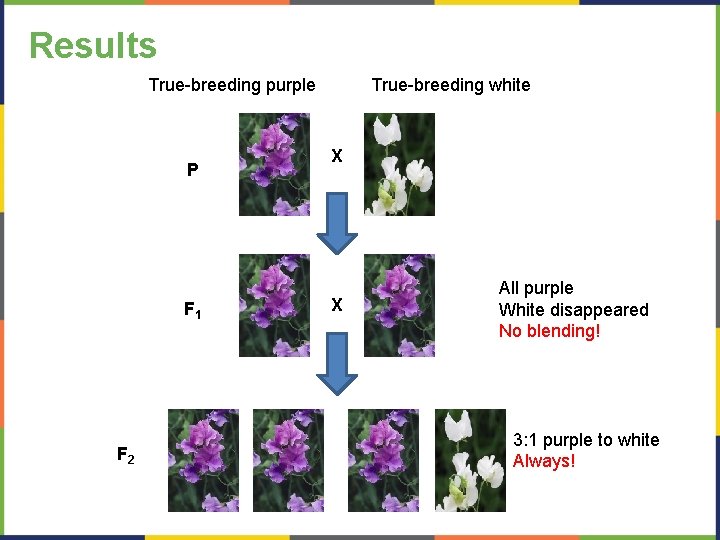 Results

True-breeding purple

True-breeding white

P

X

$F_1$

X

All purple
White disappeared
No blending!

$F_2$

3:1 purple to white
Always!